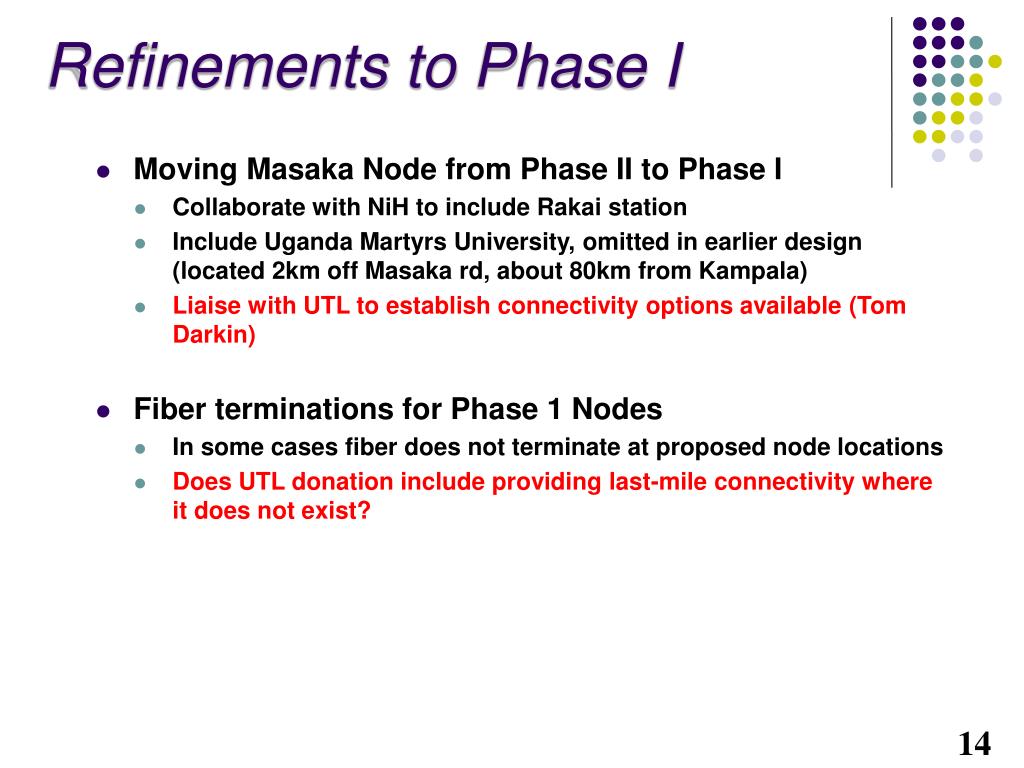 Refinements to Phase I

- Moving Masaka Node from Phase II to Phase I
  - Collaborate with NiH to include Rakai station
  - Include Uganda Martyrs University, omitted in earlier design (located 2km off Masaka rd, about 80km from Kampala)
  - Liaise with UTL to establish connectivity options available (Tom Darkin)

- Fiber terminations for Phase 1 Nodes
  - In some cases fiber does not terminate at proposed node locations
  - Does UTL donation include providing last-mile connectivity where it does not exist?

14